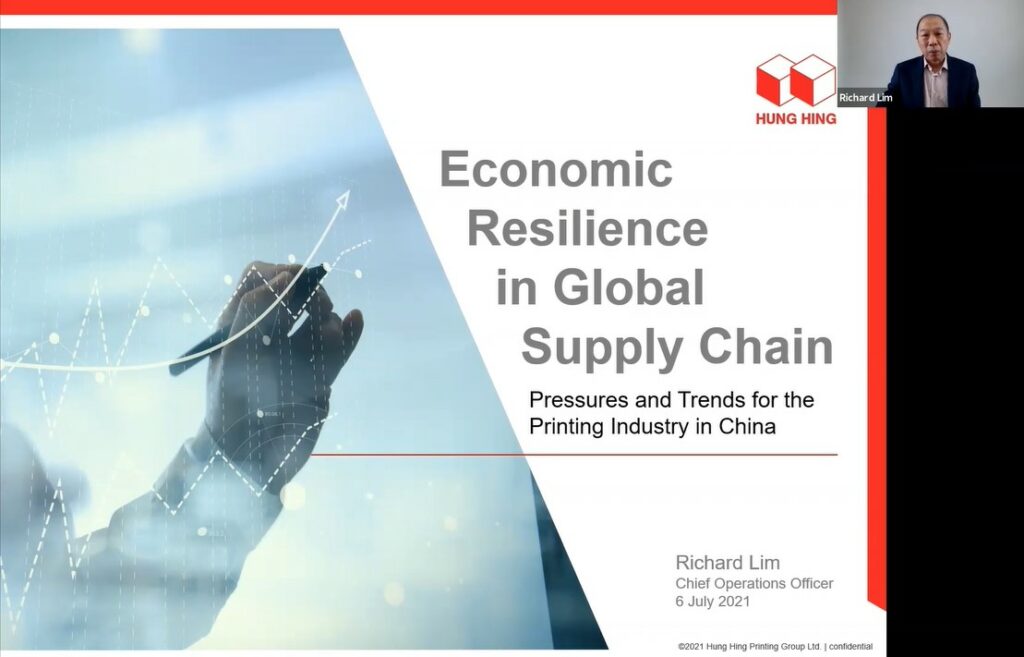 HUNG HING

Richard Lim

Economic Resilience in Global Supply Chain

Pressures and Trends for the Printing Industry in China

Richard Lim
Chief Operations Officer
6 July 2021

©2021 Hung Hing Printing Group Ltd. | confidential